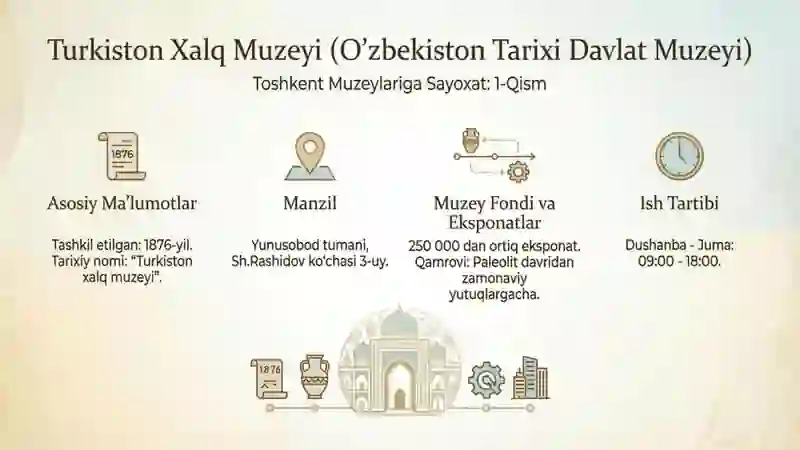 Turkiston Xalq Muzeyi (O'zbekiston Tarixi Davlat Muzeyi)

Toshkent Muzeylariga Sayoxat: 1-Qism

1876

Asosiy Ma'lumotlar

Tashkil etilgan: 1876-yil. Tarixiy nomi: "Turkiston xalq muzeyi".

Manzil

Yunusobod tumani, Sh.Rashidov ko'chasi 3-uy.

Muzey Fondi va Eksponatlar

250 000 dan ortiq eksponat. Qamrovi: Paleolit davridan zamonaviy yutuqlargacha.

Ish Tartibi

Dushanba - Juma: 09:00 - 18:00.

1876